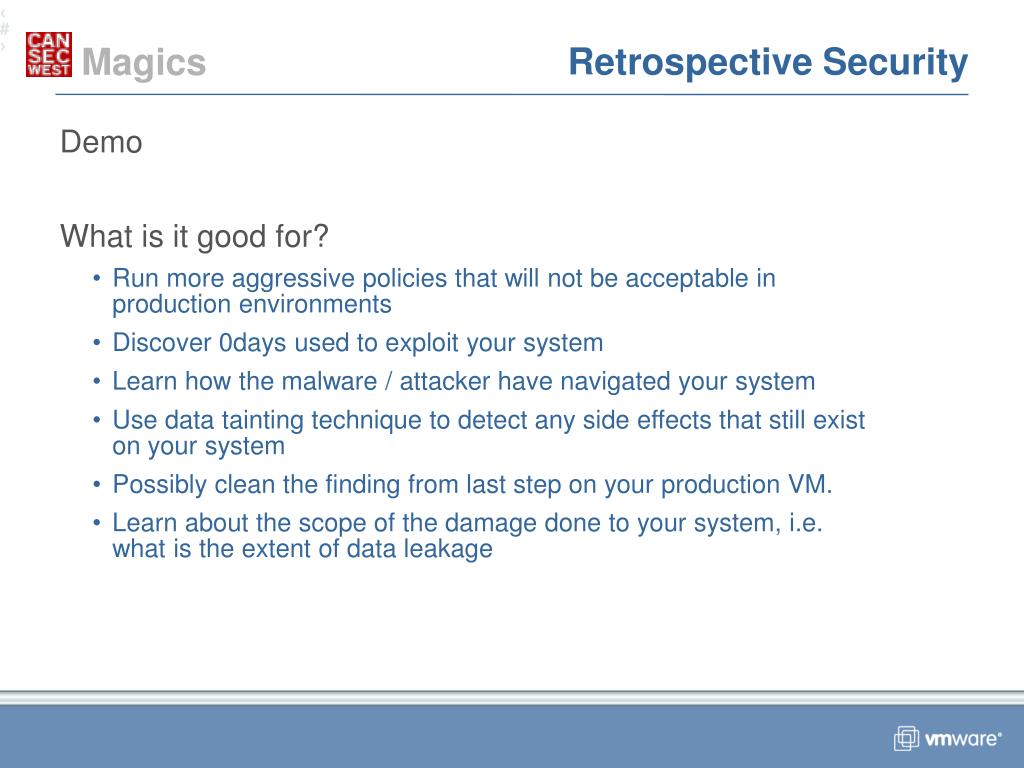 ‹#›

CAN SEC WEST

Magics

Retrospective Security

Demo

What is it good for?

• Run more aggressive policies that will not be acceptable in production environments
• Discover 0days used to exploit your system
• Learn how the malware / attacker have navigated your system
• Use data tainting technique to detect any side effects that still exist on your system
• Possibly clean the finding from last step on your production VM.
• Learn about the scope of the damage done to your system, i.e. what is the extent of data leakage

vmware®